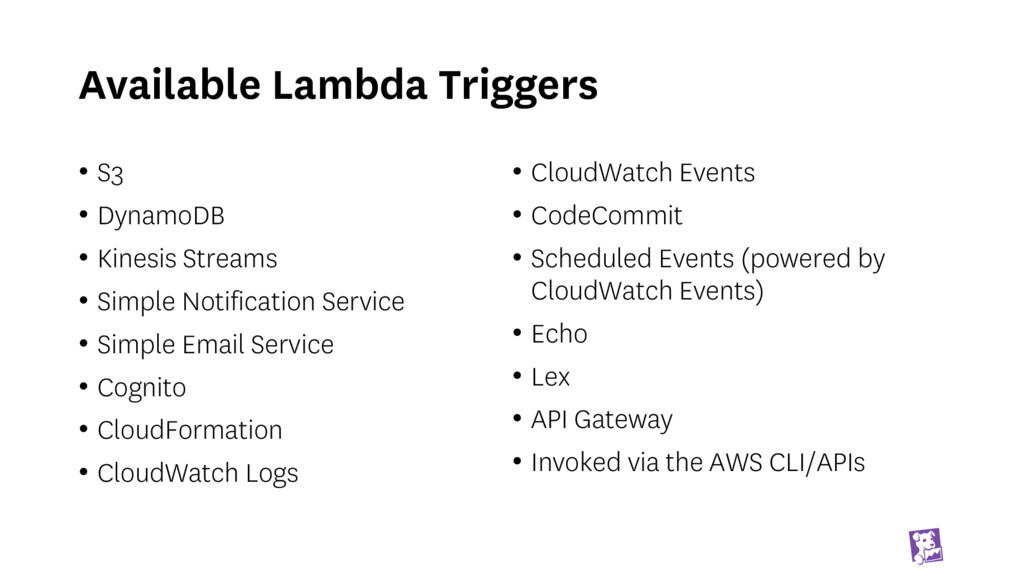 Available Lambda Triggers

• S3
• DynamoDB
• Kinesis Streams
• Simple Notification Service
• Simple Email Service
• Cognito
• CloudFormation
• CloudWatch Logs

• CloudWatch Events
• CodeCommit
• Scheduled Events (powered by CloudWatch Events)
• Echo
• Lex
• API Gateway
• Invoked via the AWS CLI/APIs